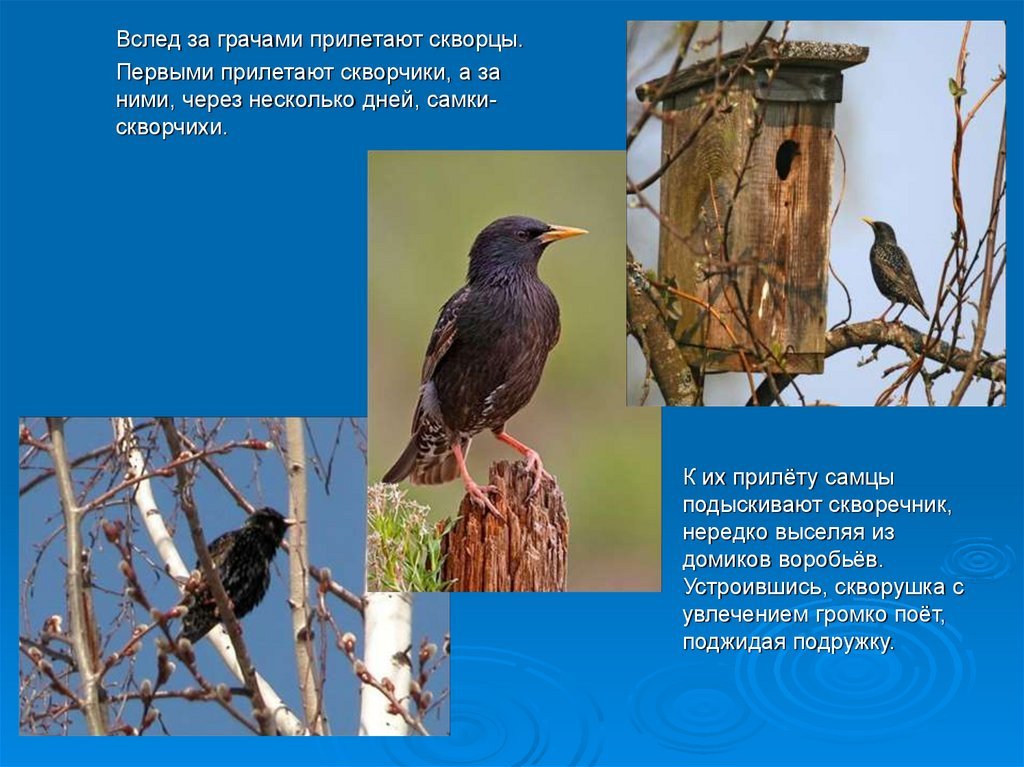 Вслед за грачами прилетают скворцы.

Первыми прилетают скворчики, а за ними, через несколько дней, самки-скворчихи.

К их прилёту самцы подыскивают скворечник, нередко выселяя из домиков воробьёв. Устроившись, скворушка с увлечением громко поёт, поджидая подружку.